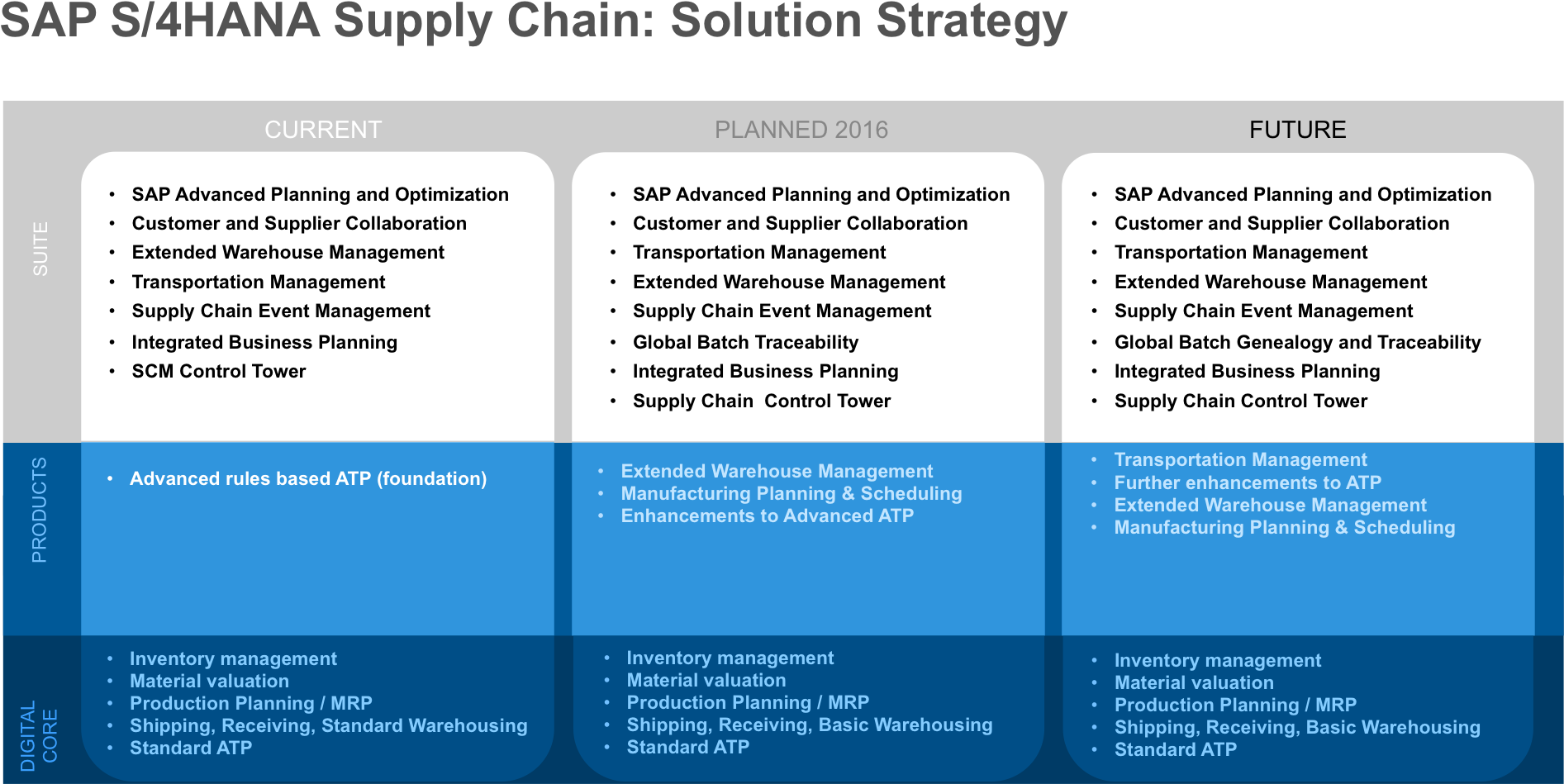 SAP S/4HANA Supply Chain: Solution Strategy

SUITE

PRODUCTS

DIGITAL CORE

CURRENT

- SAP Advanced Planning and Optimization
- Customer and Supplier Collaboration
- Extended Warehouse Management
- Transportation Management
- Supply Chain Event Management
- Integrated Business Planning
- SCM Control Tower

- Advanced rules based ATP (foundation)

- Inventory management
- Material valuation
- Production Planning / MRP
- Shipping, Receiving, Standard Warehousing
- Standard ATP

PLANNED 2016

- SAP Advanced Planning and Optimization
- Customer and Supplier Collaboration
- Transportation Management
- Extended Warehouse Management
- Supply Chain Event Management
- Global Batch Traceability
- Integrated Business Planning
- Supply Chain  Control Tower

- Extended Warehouse Management
- Manufacturing Planning & Scheduling
- Enhancements to Advanced ATP

- Inventory management
- Material valuation
- Production Planning / MRP
- Shipping, Receiving, Basic Warehousing
- Standard ATP

FUTURE

- SAP Advanced Planning and Optimization
- Customer and Supplier Collaboration
- Transportation Management
- Extended Warehouse Management
- Supply Chain Event Management
- Global Batch Genealogy and Traceability
- Integrated Business Planning
- Supply Chain Control Tower

- Transportation Management
- Further enhancements to ATP
- Extended Warehouse Management
- Manufacturing Planning & Scheduling

- Inventory management
- Material valuation
- Production Planning / MRP
- Shipping, Receiving, Basic Warehousing
- Standard ATP